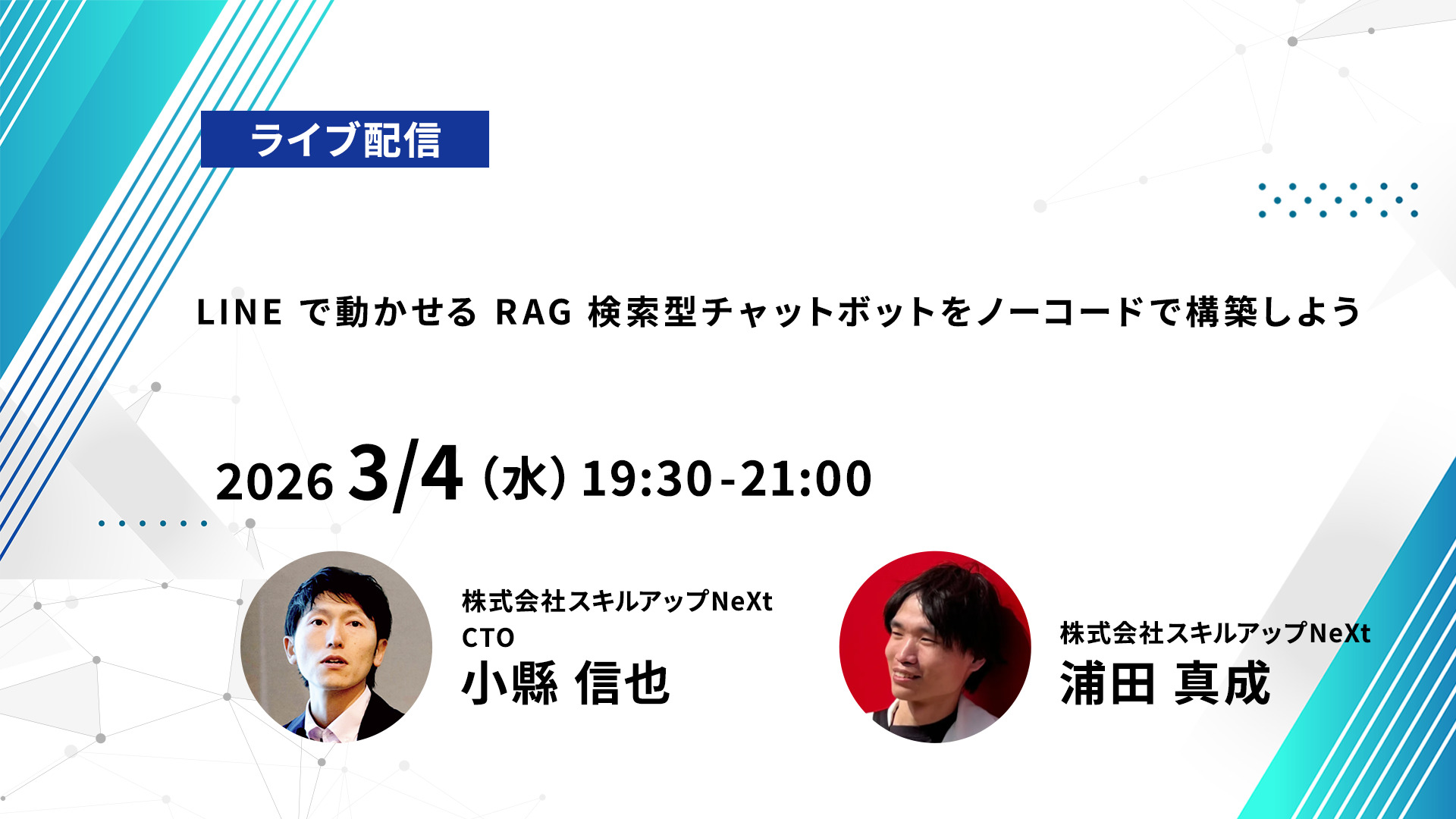 ライブ配信

LINE で動かせる RAG 検索型チャットボットをノーコードで構築しよう

2026 3/4 (水) 19:30-21:00

株式会社スキルアップNeXt
CTO
小縣 信也

株式会社スキルアップNeXt
浦田 真成